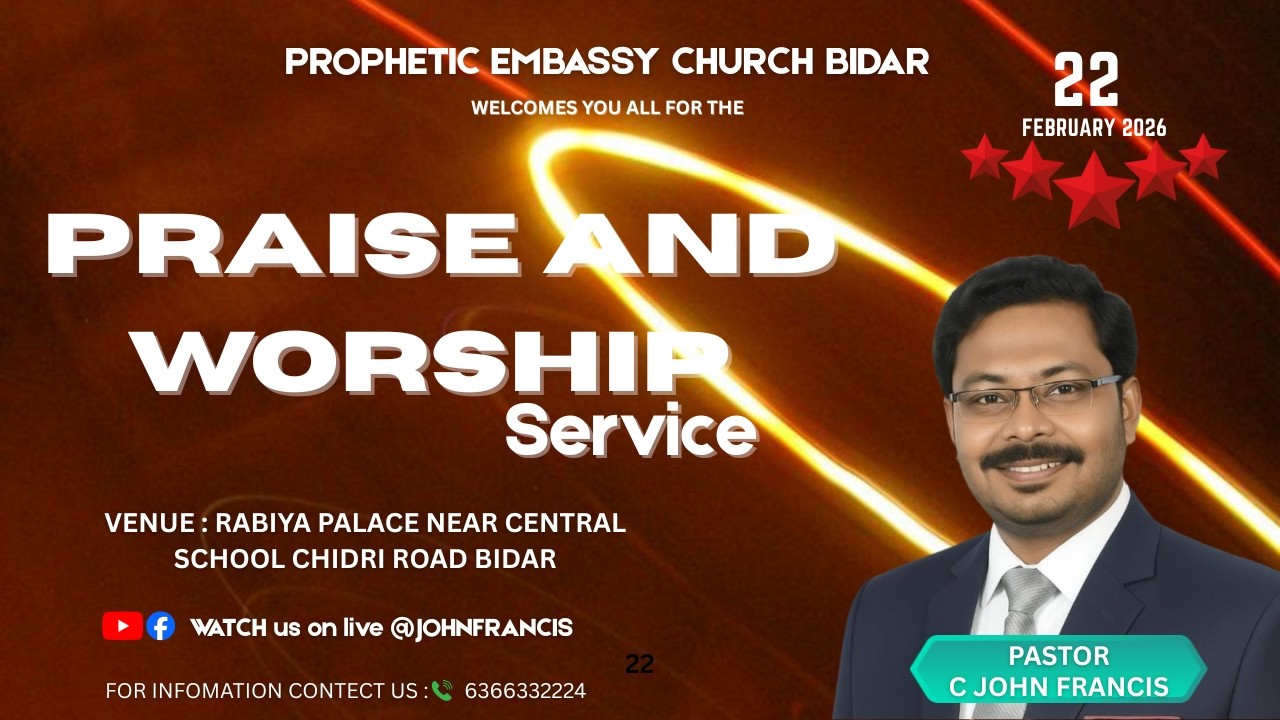 PROPHETIC EMBASSY CHURCH BIDAR

WELCOMES YOU ALL FOR THE

22
FEBRUARY 2026

PRAISE AND WORSHIP
Service

VENUE : RABIYA PALACE NEAR CENTRAL SCHOOL CHIDRI ROAD BIDAR

WATCH us on live @JOHNFRANCIS

22

FOR INFOMATION CONTECT US : 6366332224

PASTOR
C JOHN FRANCIS